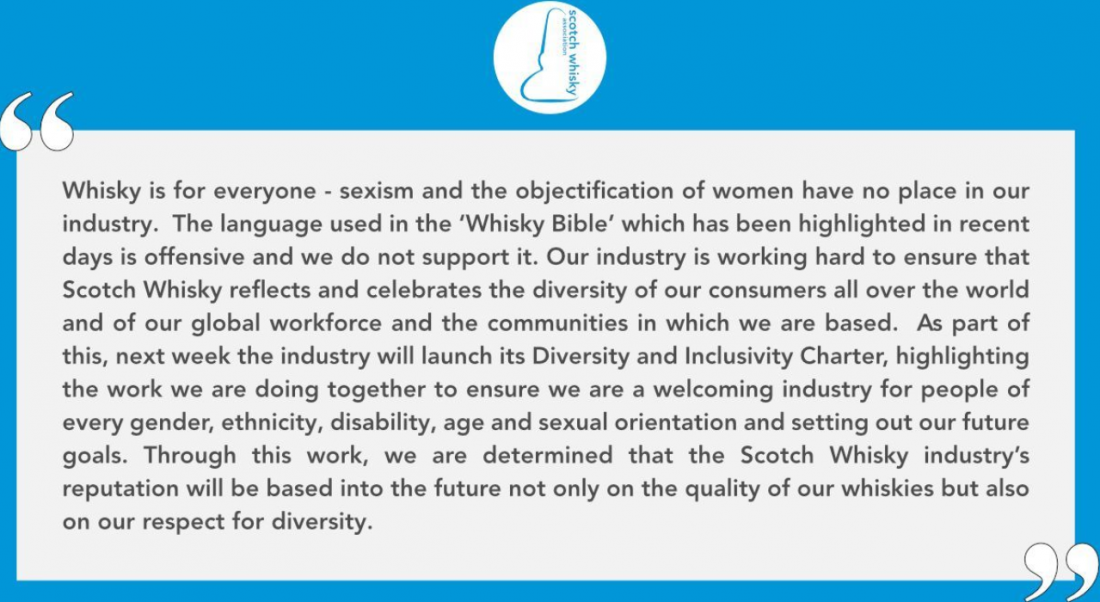 scotch whisky association

“

Whisky is for everyone - sexism and the objectification of women have no place in our industry. The language used in the ‘Whisky Bible’ which has been highlighted in recent days is offensive and we do not support it. Our industry is working hard to ensure that Scotch Whisky reflects and celebrates the diversity of our consumers all over the world and of our global workforce and the communities in which we are based. As part of this, next week the industry will launch its Diversity and Inclusivity Charter, highlighting the work we are doing together to ensure we are a welcoming industry for people of every gender, ethnicity, disability, age and sexual orientation and setting out our future goals. Through this work, we are determined that the Scotch Whisky industry’s reputation will be based into the future not only on the quality of our whiskies but also on our respect for diversity.

”